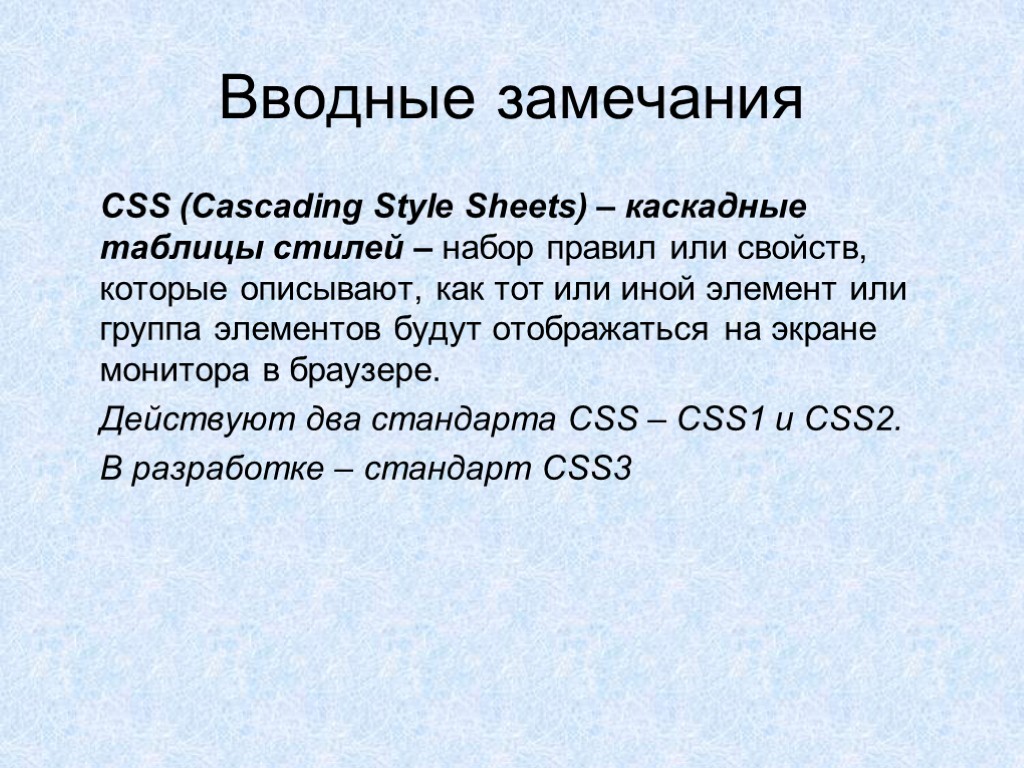 Вводные замечания

CSS (Cascading Style Sheets) – каскадные таблицы стилей – набор правил или свойств, которые описывают, как тот или иной элемент или группа элементов будут отображаться на экране монитора в браузере.

Действуют два стандарта CSS – CSS1 и CSS2.

В разработке – стандарт CSS3